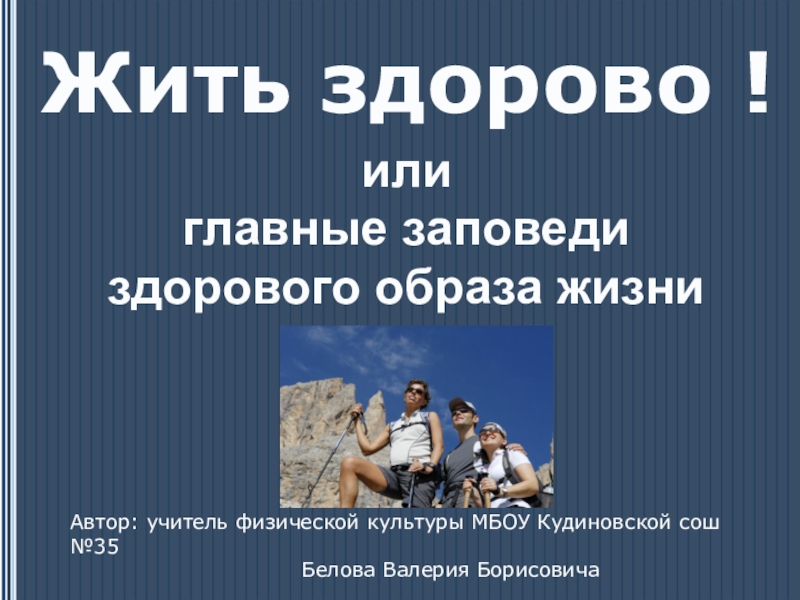 Жить здорово !

или
главные заповеди
здорового образа жизни

Автор: учитель физической культуры МБОУ Кудиновской сош №35
Белова Валерия Борисовича